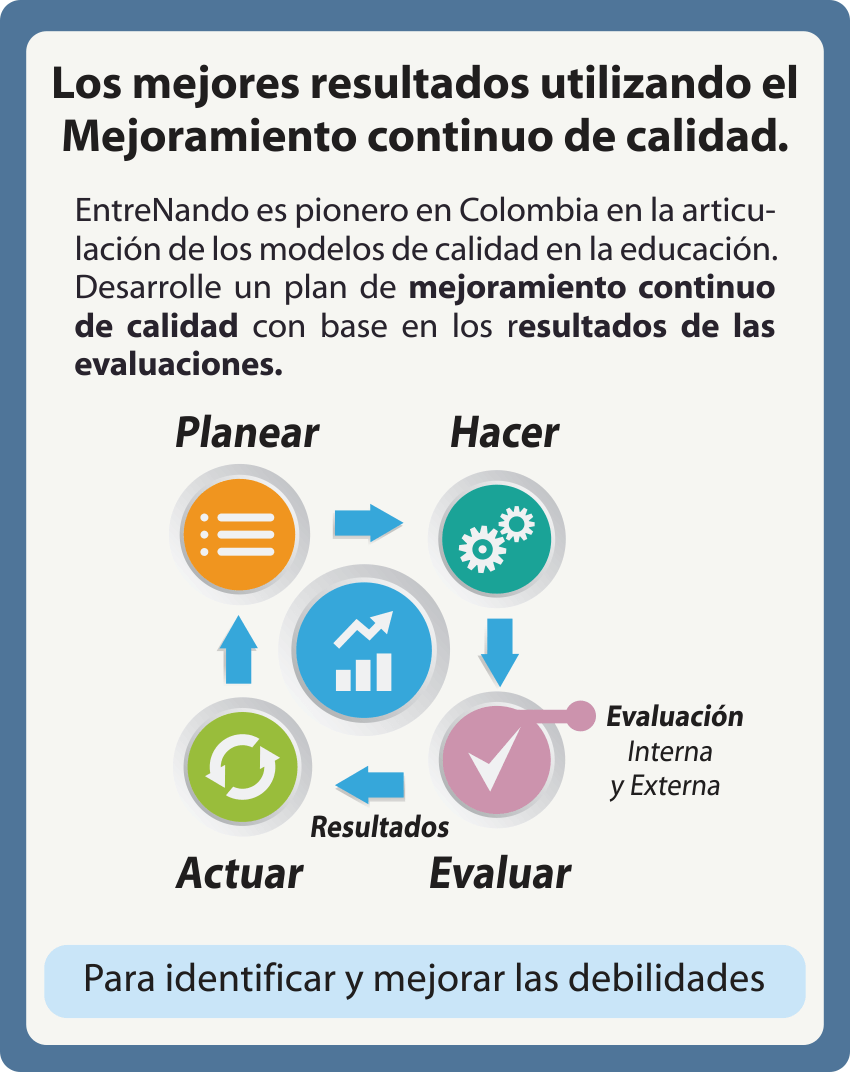 Los mejores resultados utilizando el Mejoramiento continuo de calidad.

EntreNando es pionero en Colombia en la articulación de los modelos de calidad en la educación. Desarrolle un plan de mejoramiento continuo de calidad con base en los resultados de las evaluaciones.

Planear

Hacer

Evaluación
Interna
y Externa

Resultados

Actuar

Evaluar

Para identificar y mejorar las debilidades